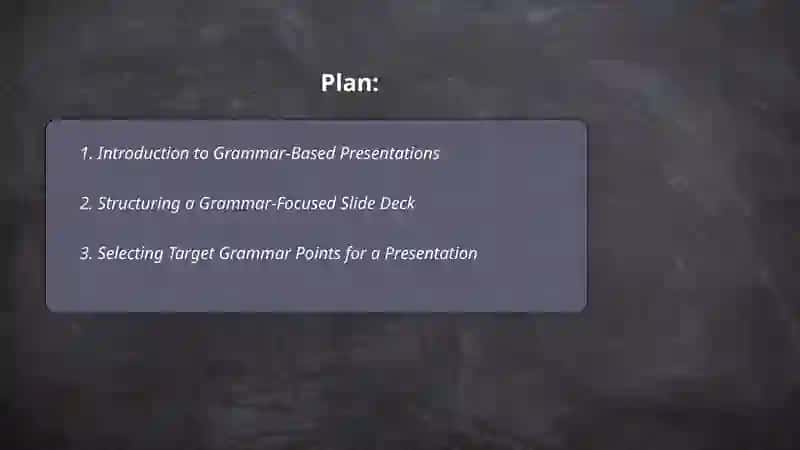 Plan:

1. Introduction to Grammar-Based Presentations

2. Structuring a Grammar-Focused Slide Deck

3. Selecting Target Grammar Points for a Presentation